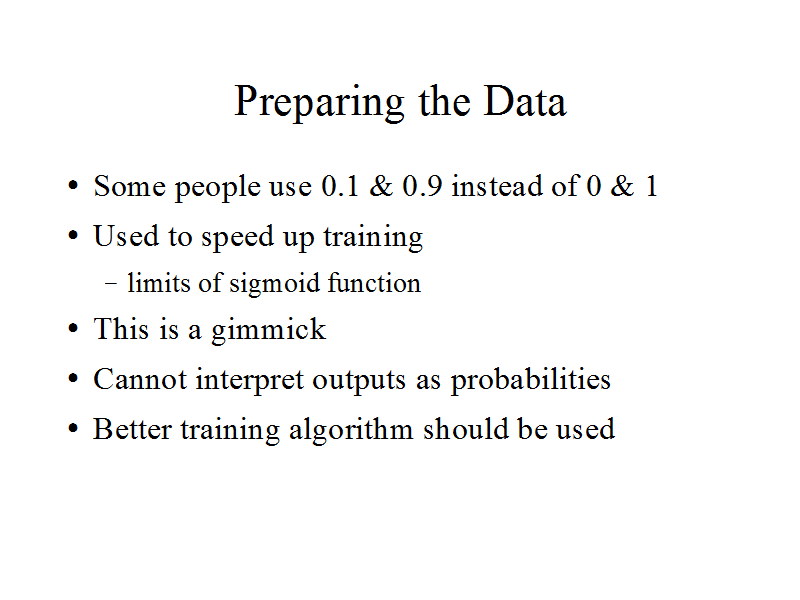 Preparing the Data

• Some people use 0.1 & 0.9 instead of 0 & 1
• Used to speed up training
– limits of sigmoid function
• This is a gimmick
• Cannot interpret outputs as probabilities
• Better training algorithm should be used